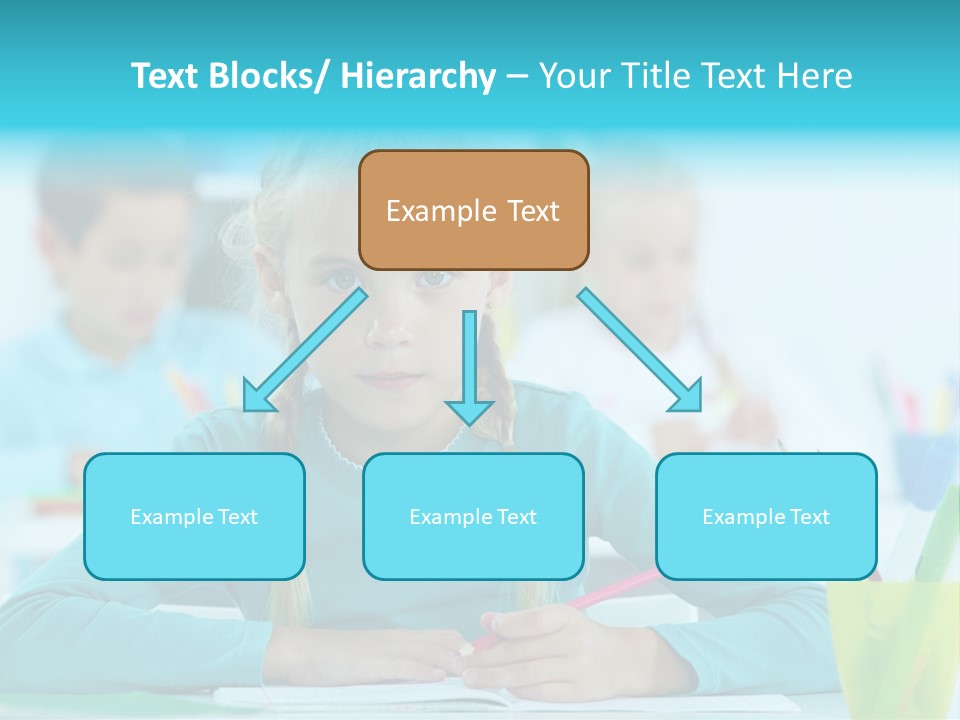 Text Blocks/ Hierarchy – Your Title Text Here

Example Text

Example Text

Example Text

Example Text